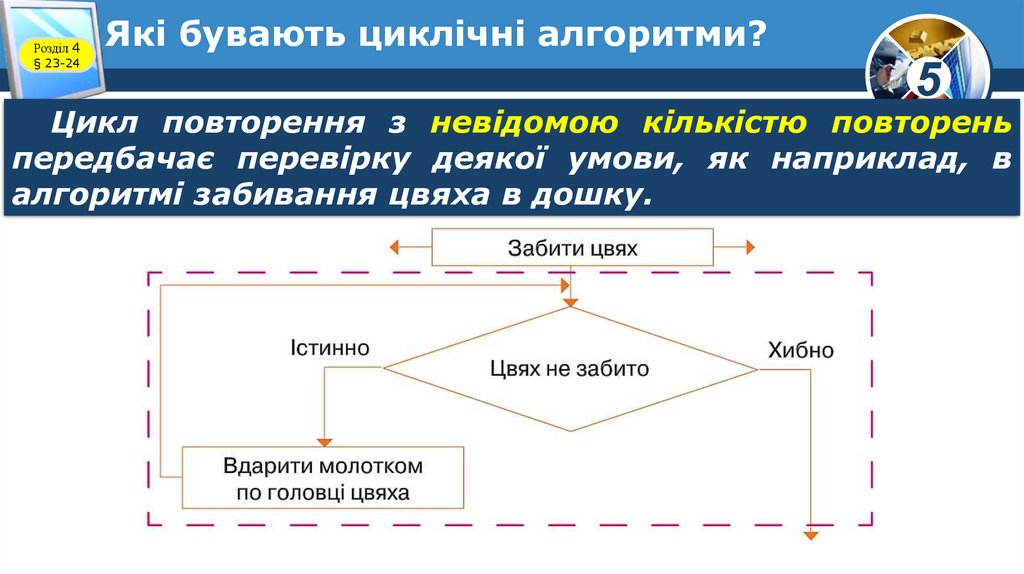 Розділ 4
§ 23-24

Які бувають циклічні алгоритми?

5

Цикл повторення з невідомою кількістю повторень передбачає перевірку деякої умови, як наприклад, в алгоритмі забивання цвяха в дошку.

Забити цвях

Істинно

Цвях не забито

Хибно

Вдарити молотком по головці цвяха